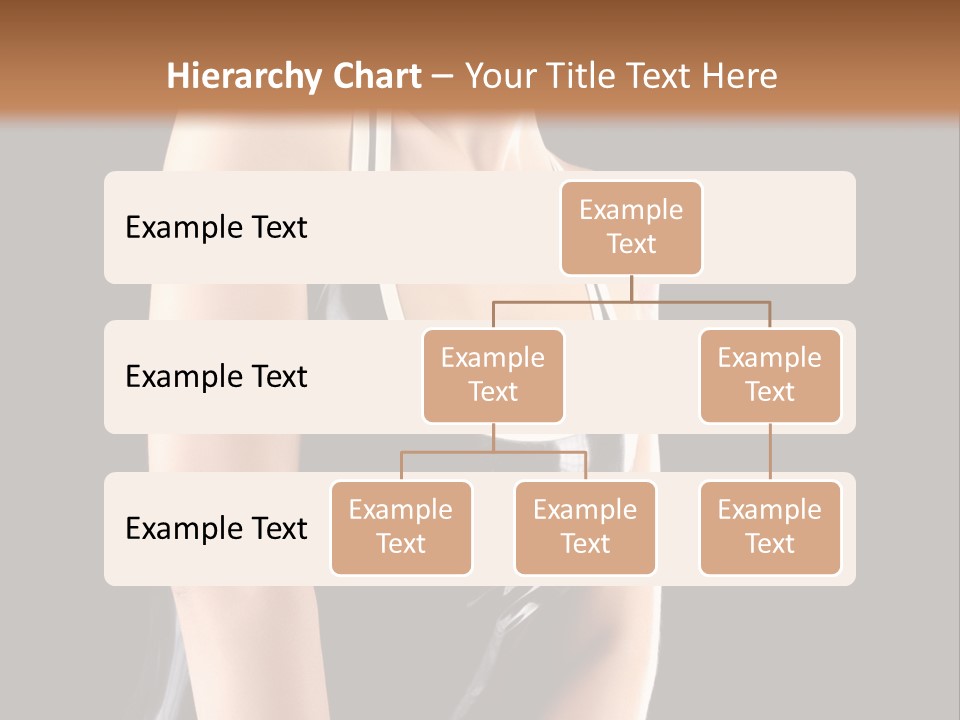 Hierarchy Chart – Your Title Text Here

Example Text

Example Text

Example Text

Example Text

Example Text

Example Text

Example Text

Example Text

Example Text